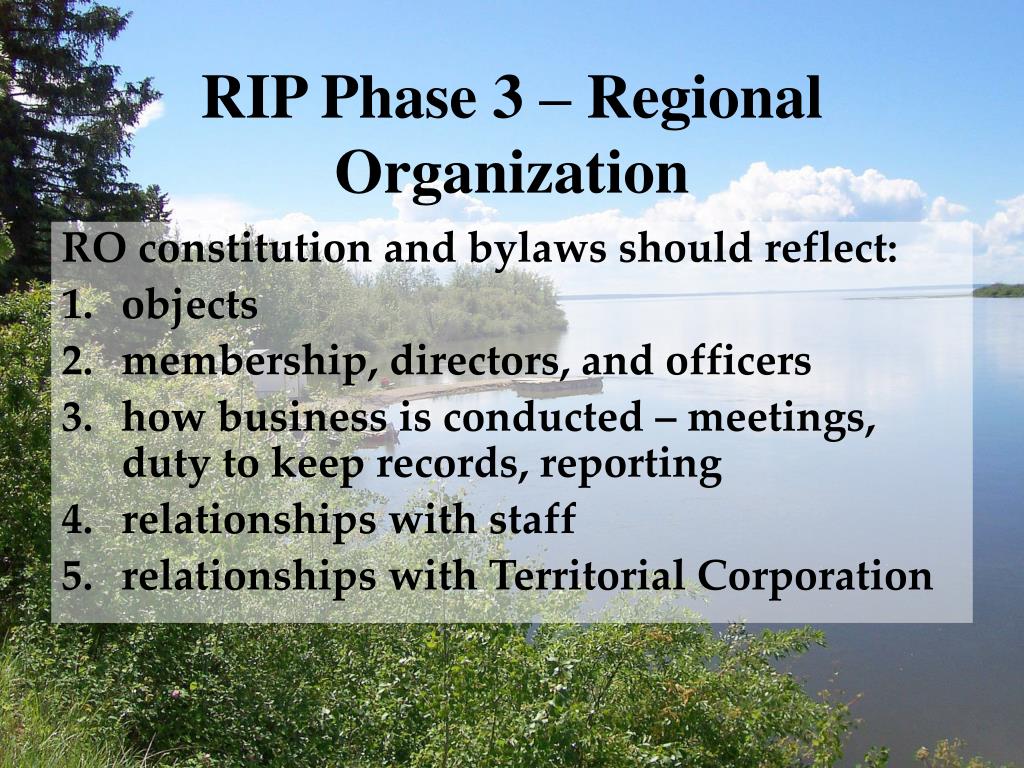 RIP Phase 3 – Regional Organization

RO constitution and bylaws should reflect:
1. objects
2. membership, directors, and officers
3. how business is conducted – meetings, duty to keep records, reporting
4. relationships with staff
5. relationships with Territorial Corporation